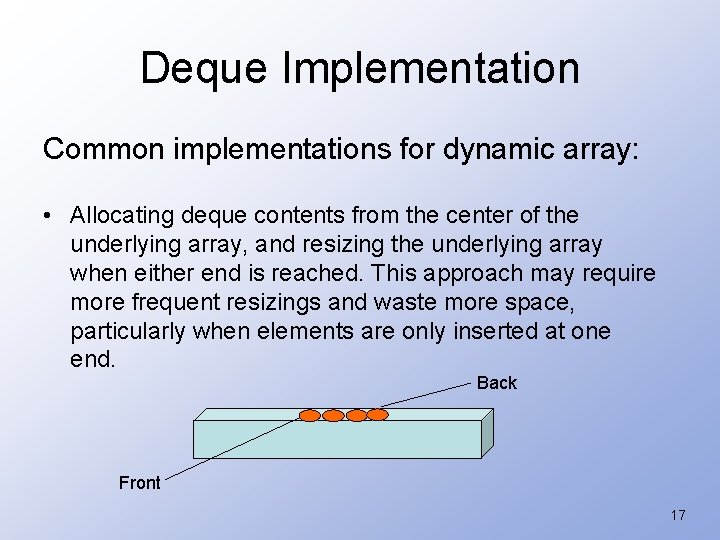 Deque Implementation

Common implementations for dynamic array:

• Allocating deque contents from the center of the underlying array, and resizing the underlying array when either end is reached. This approach may require more frequent resizings and waste more space, particularly when elements are only inserted at one end.

Back

Front

17